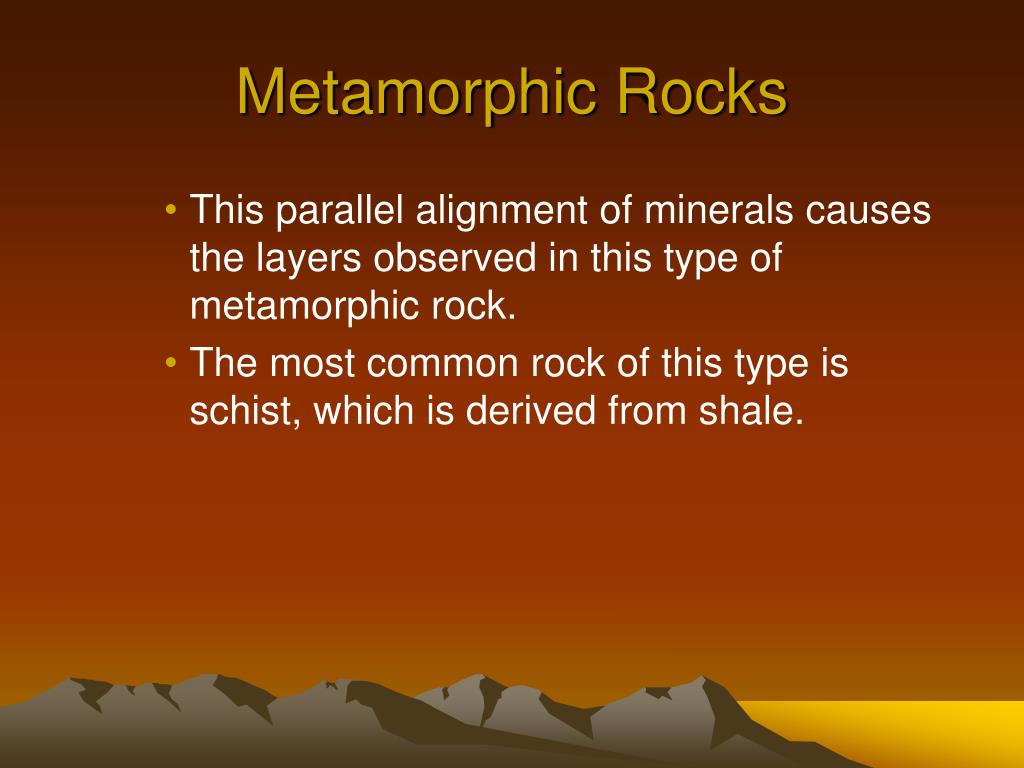 Metamorphic Rocks

• This parallel alignment of minerals causes the layers observed in this type of metamorphic rock.
• The most common rock of this type is schist, which is derived from shale.